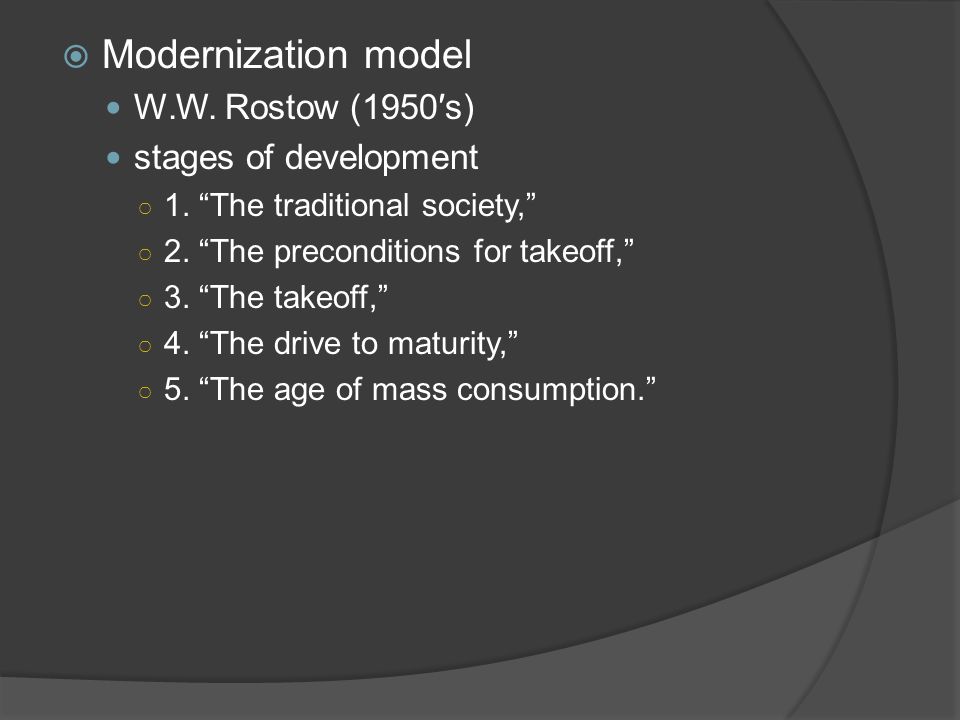 Modernization model

W.W. Rostow (1950′s)

stages of development

1. “The traditional society,”

2. “The preconditions for takeoff,”

3. “The takeoff,”

4. “The drive to maturity,”

5. “The age of mass consumption.”